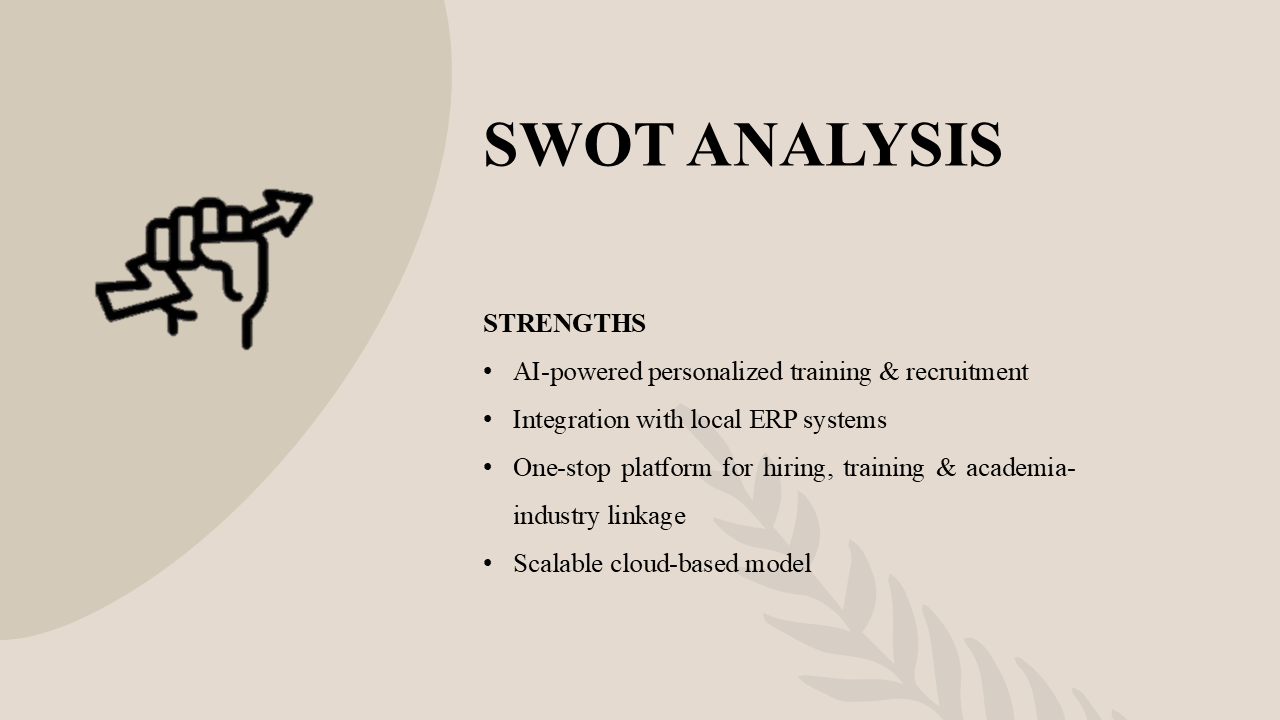 SWOT ANALYSIS

STRENGTHS

• AI-powered personalized training & recruitment
• Integration with local ERP systems
• One-stop platform for hiring, training & academia-industry linkage
• Scalable cloud-based model